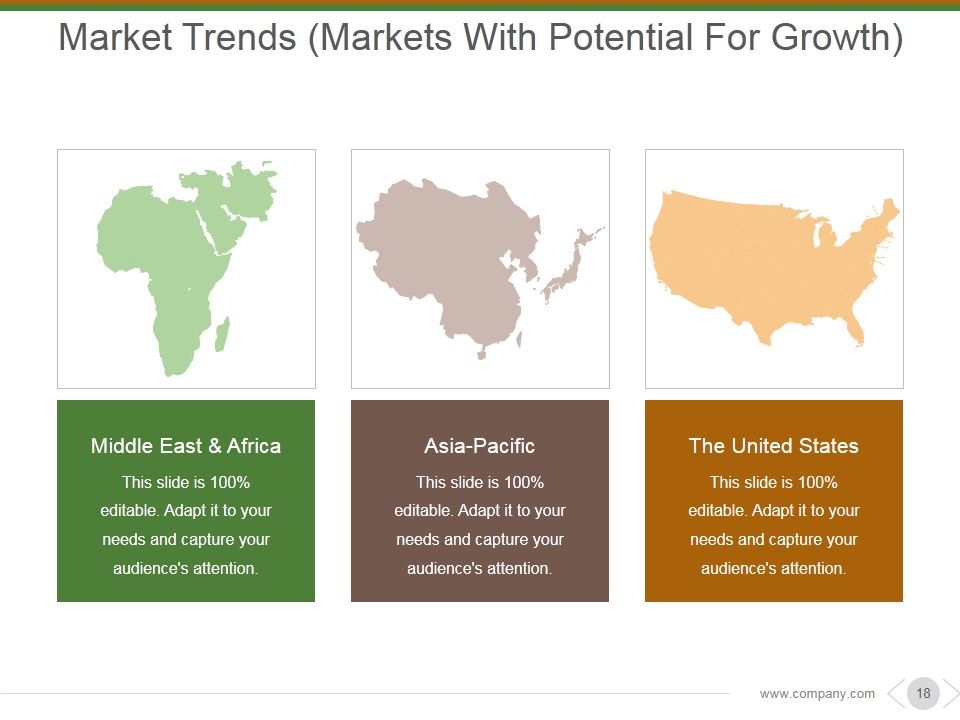 Market Trends (Markets With Potential For Growth)

Middle East & Africa

This slide is 100% editable. Adapt it to your needs and capture your audience's attention.

Asia-Pacific

This slide is 100% editable. Adapt it to your needs and capture your audience's attention.

The United States

This slide is 100% editable. Adapt it to your needs and capture your audience's attention.

www.company.com

18